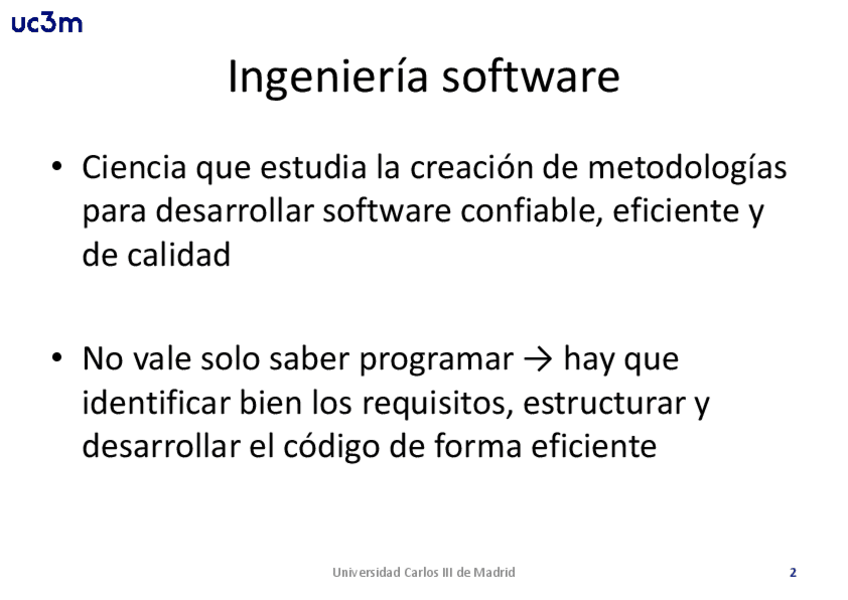 uc3m

Ingeniería software

• Ciencia que estudia la creación de metodologías para desarrollar software confiable, eficiente y de calidad

• No vale solo saber programar → hay que identificar bien los requisitos, estructurar y desarrollar el código de forma eficiente

Universidad Carlos III de Madrid

2